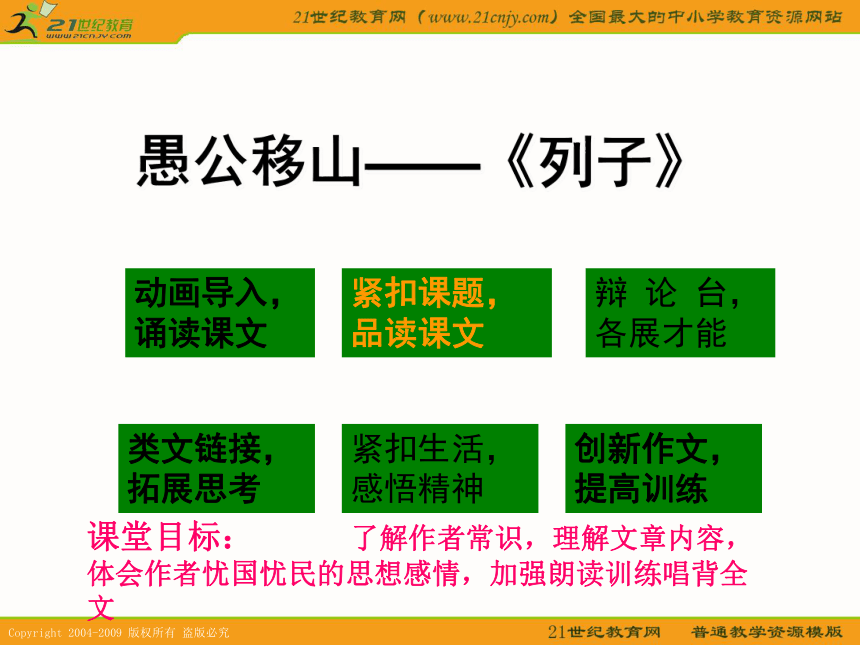 21世纪教育
www.21cnjy.com
21世纪教育网（www.21cnjy.com）全国最大的中小学教育资源网站

愚公移山——《列子》

动画导入，诵读课文

紧扣课题，品读课文

辩 论 台，各展才能

类文链接，拓展思考

紧扣生活，感悟精神

创新作文，提高训练

课堂目标： 了解作者常识，理解文章内容，体会作者忧国忧民的思想感情，加强朗读训练唱背全文

Copyright 2004-2009 版权所有 盗版必究
21世纪教育网 普通教学资源模版